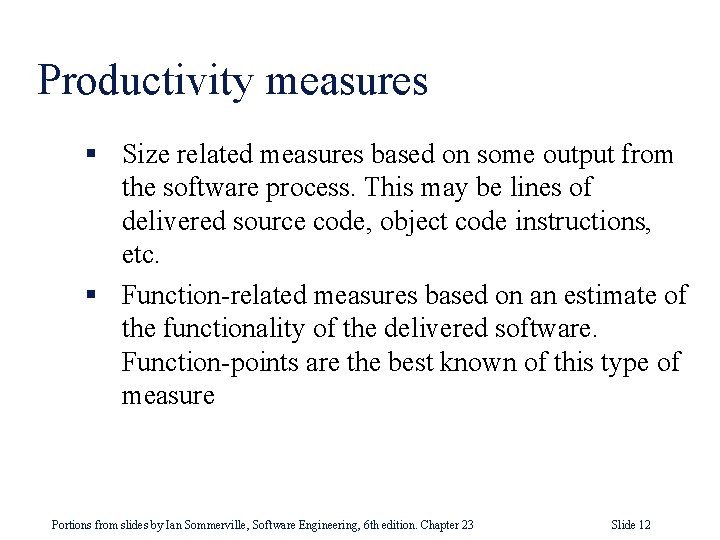 Productivity measures

▪ Size related measures based on some output from the software process. This may be lines of delivered source code, object code instructions, etc.

▪ Function-related measures based on an estimate of the functionality of the delivered software. Function-points are the best known of this type of measure

Portions from slides by Ian Sommerville, Software Engineering, 6th edition. Chapter 23

Slide 12